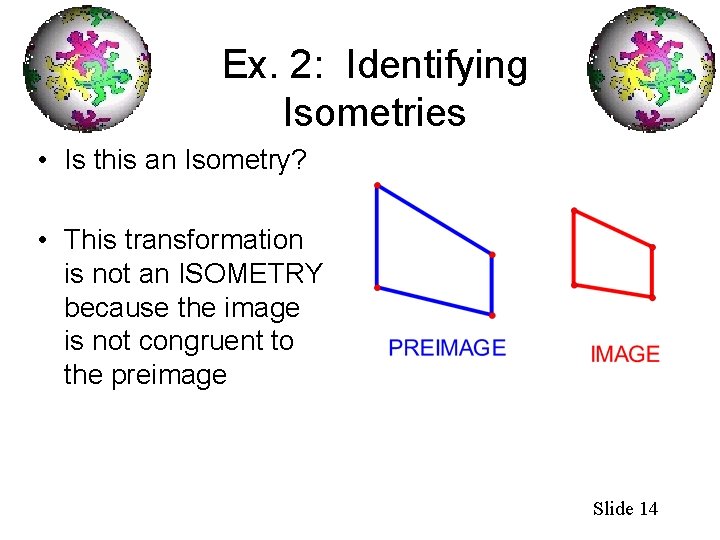 Ex. 2: Identifying Isometries

• Is this an Isometry?

• This transformation is not an ISOMETRY because the image is not congruent to the preimage

PREIMAGE

IMAGE

Slide 14